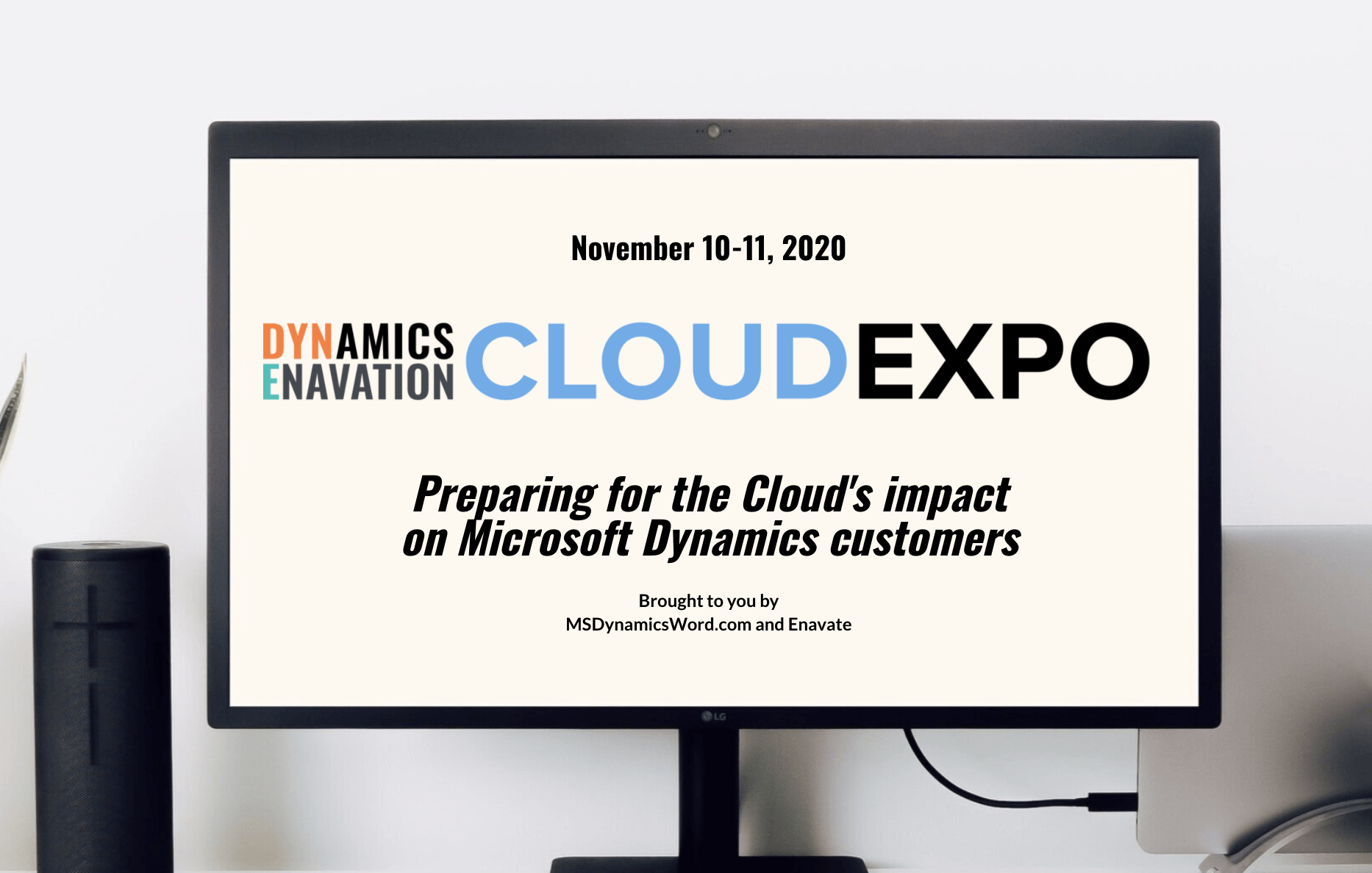 November 10-11, 2020

DYNAMICS
ENAVATION CLOUDEXPO

Preparing for the Cloud's impact on Microsoft Dynamics customers

Brought to you by
MSDynamicsWord.com and Enavate

LG